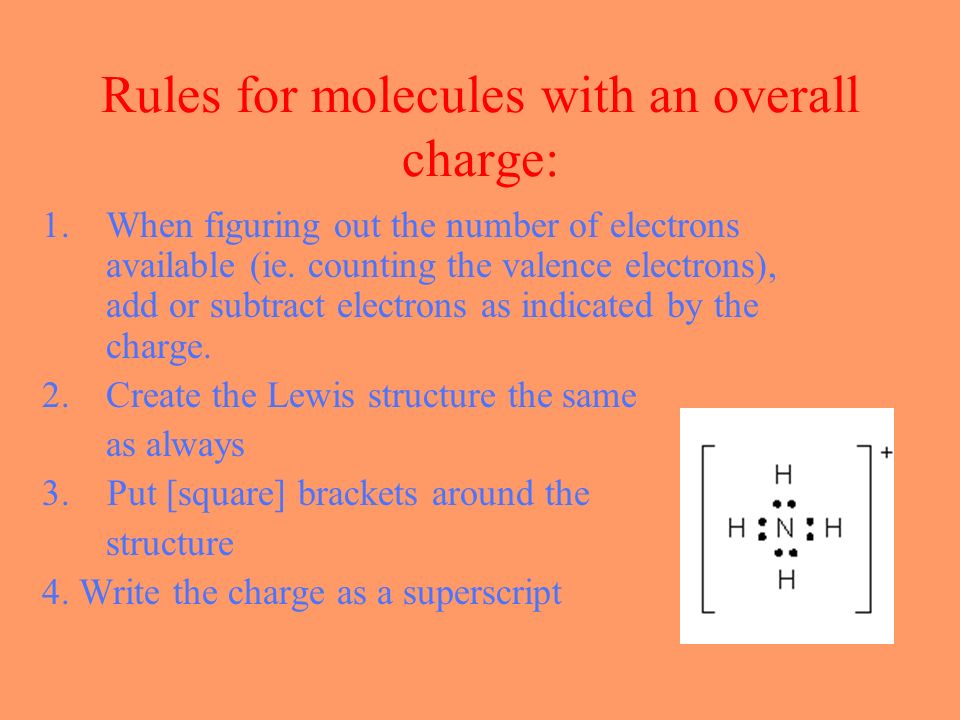 Rules for molecules with an overall charge:

1. When figuring out the number of electrons available (ie. counting the valence electrons), add or subtract electrons as indicated by the charge.
2. Create the Lewis structure the same as always
3. Put [square] brackets around the structure
4. Write the charge as a superscript

H
H N H
H
+